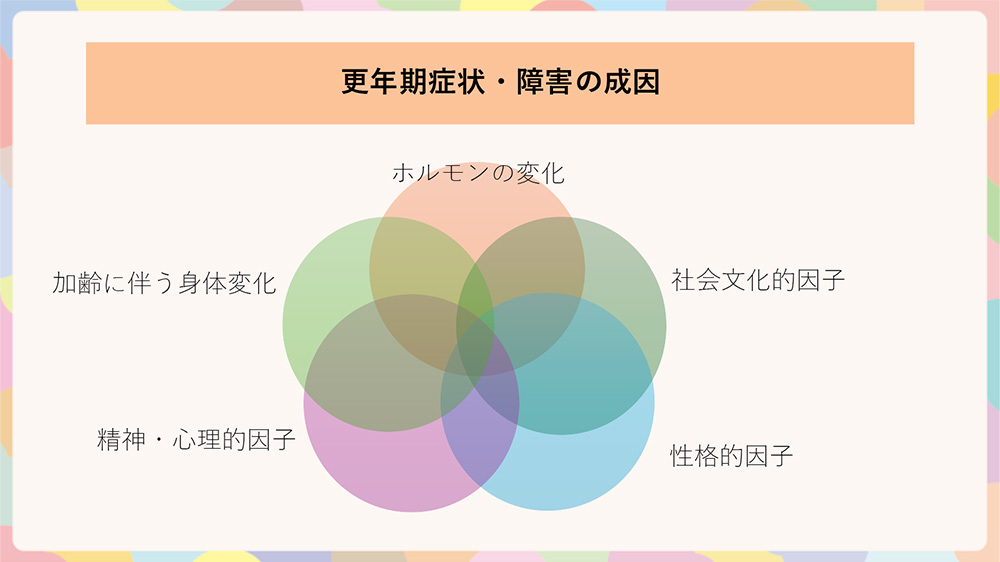 更年期症状・障害の成因

ホルモンの変化

加齢に伴う身体変化

社会文化的因子

精神・心理的因子

性格的因子